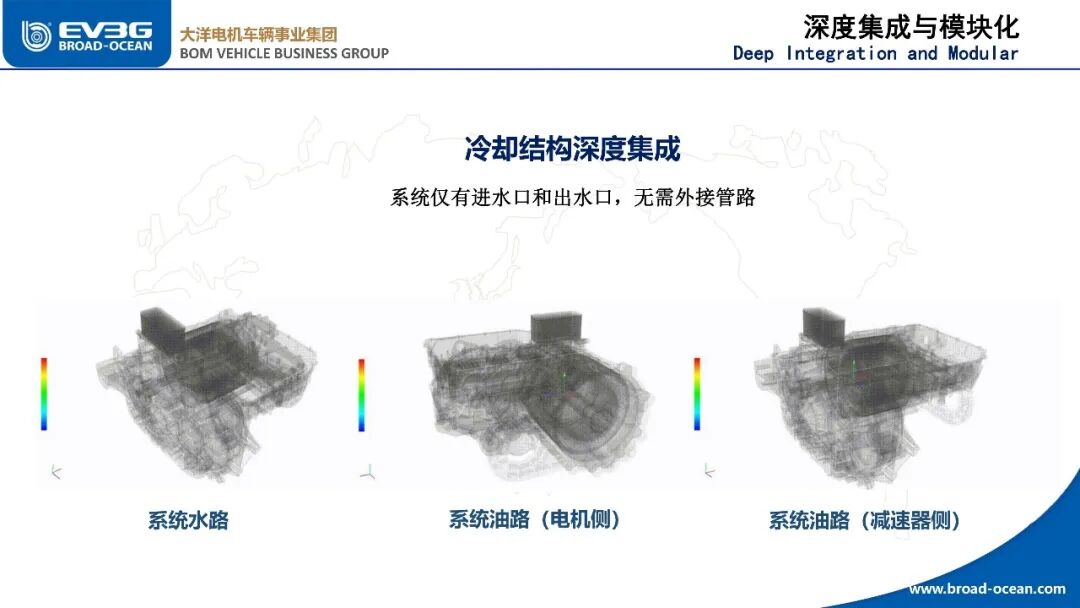 EVBG
BROAD-OCEAN
大洋电机车辆事业集团
BOM VEHICLE BUSINESS GROUP

深度集成与模块化
Deep Integration and Modular

冷却结构深度集成

系统仅有进水口和出水口，无需外接管路

系统水路

系统油路（电机侧）

系统油路（减速器侧）

www.broad-ocean.com